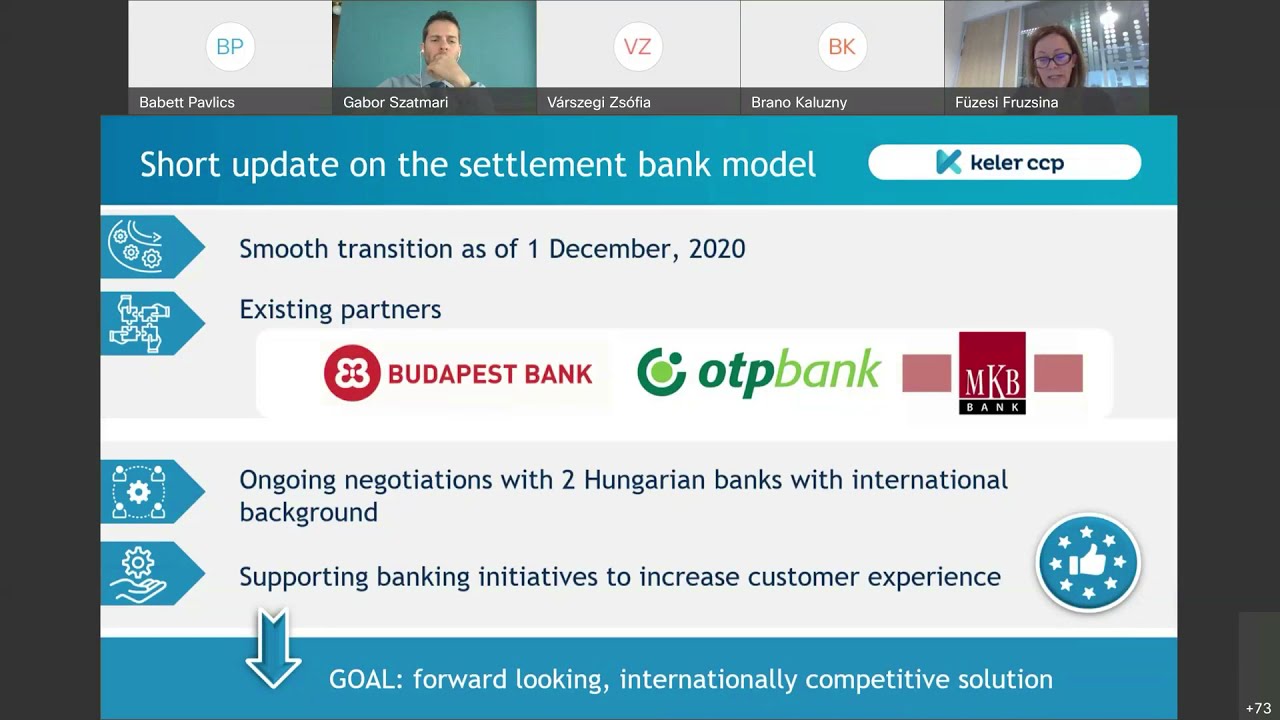 BP
Babett Pavlics
Gabor Szatmari
VZ
Várszegi Zsófia
BK
Brano Kaluzny
Füzesi Fruzsina

Short update on the settlement bank model

keler ccp

Smooth transition as of 1 December, 2020

Existing partners

BUDAPEST BANK
otpbank
MKB BANK

Ongoing negotiations with 2 Hungarian banks with international background

Supporting banking initiatives to increase customer experience

GOAL: forward looking, internationally competitive solution

+73